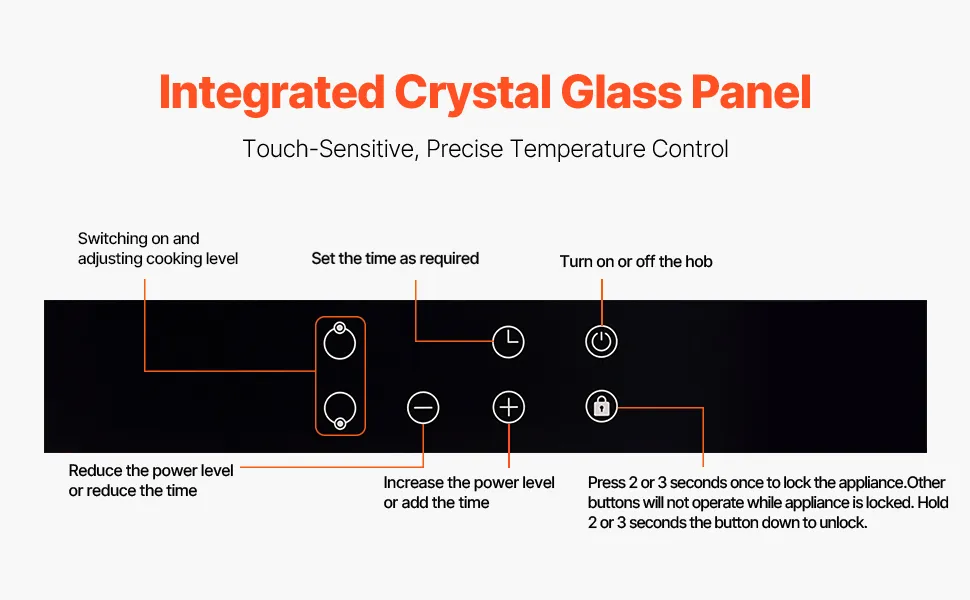 Integrated Crystal Glass Panel

Touch-Sensitive, Precise Temperature Control

Switching on and adjusting cooking level

Set the time as required

Turn on or off the hob

Reduce the power level or reduce the time

Increase the power level or add the time

Press 2 or 3 seconds once to lock the appliance.Other buttons will not operate while appliance is locked. Hold 2 or 3 seconds the button down to unlock.